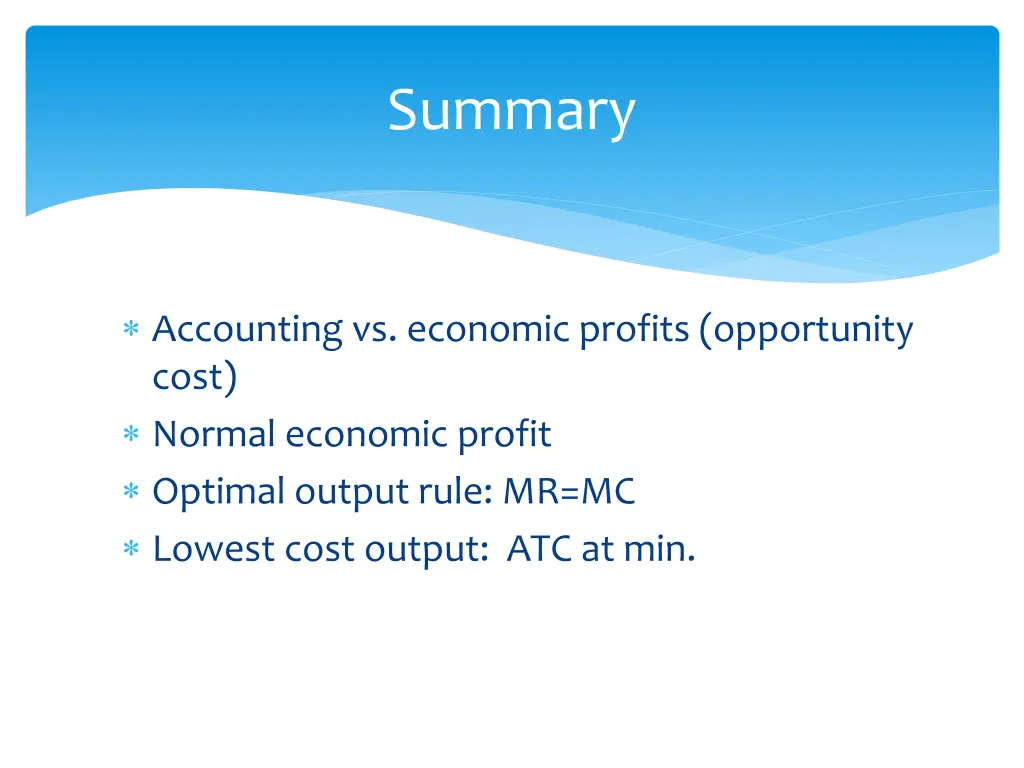 Summary

* Accounting vs. economic profits (opportunity cost)
* Normal economic profit
* Optimal output rule: MR=MC
* Lowest cost output: ATC at min.